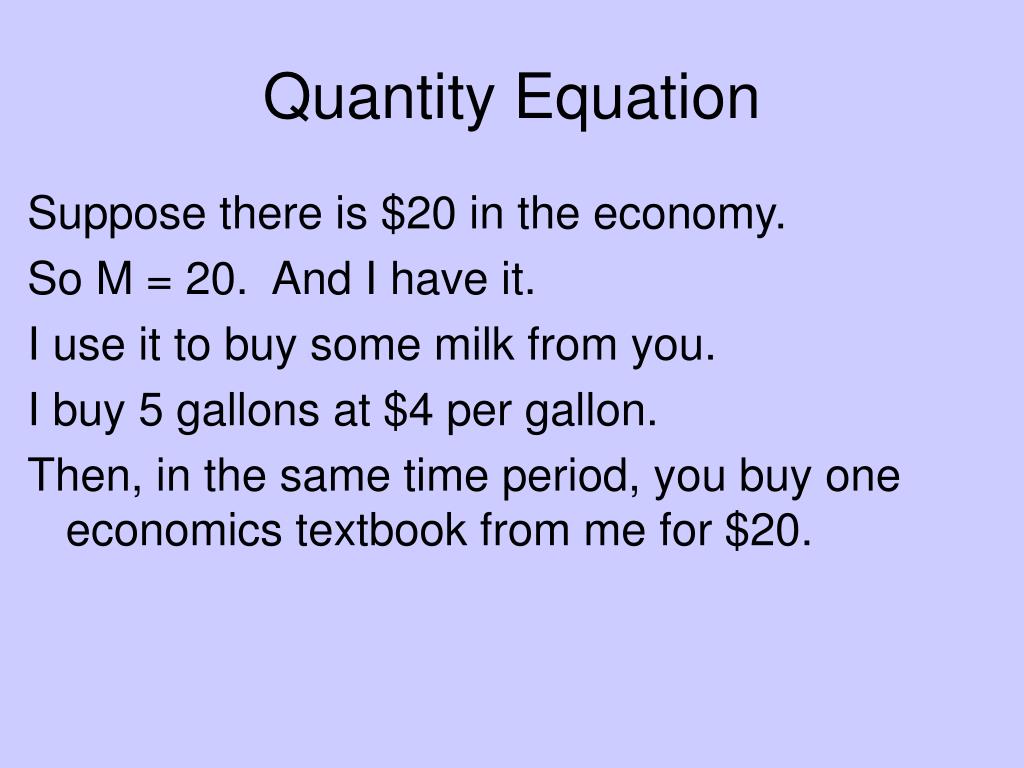 Quantity Equation

Suppose there is \$20 in the economy.

So M = 20. And I have it.

I use it to buy some milk from you.

I buy 5 gallons at \$4 per gallon.

Then, in the same time period, you buy one economics textbook from me for \$20.